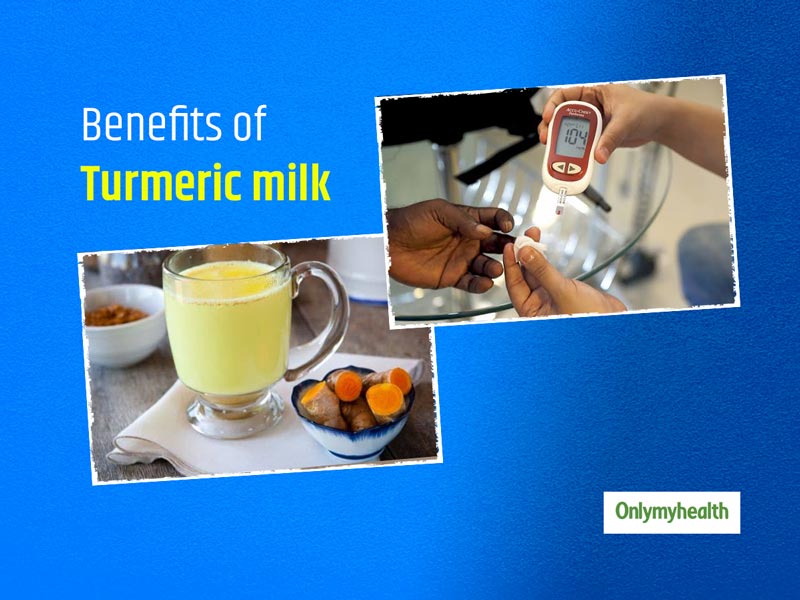 Benefits of
Turmeric milk

ACCU-CHEK
104

Onlymyhealth